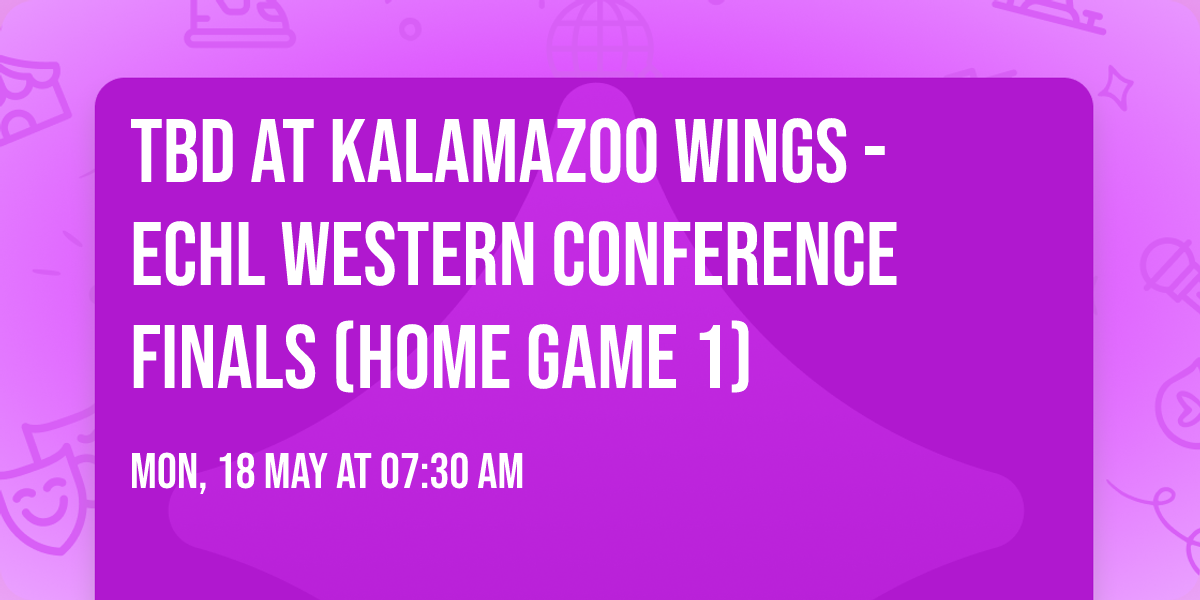 TBD AT KALAMAZOO WINGS - ECHL WESTERN CONFERENCE FINALS (HOME GAME 1)

MON, 18 MAY AT 07:30 AM